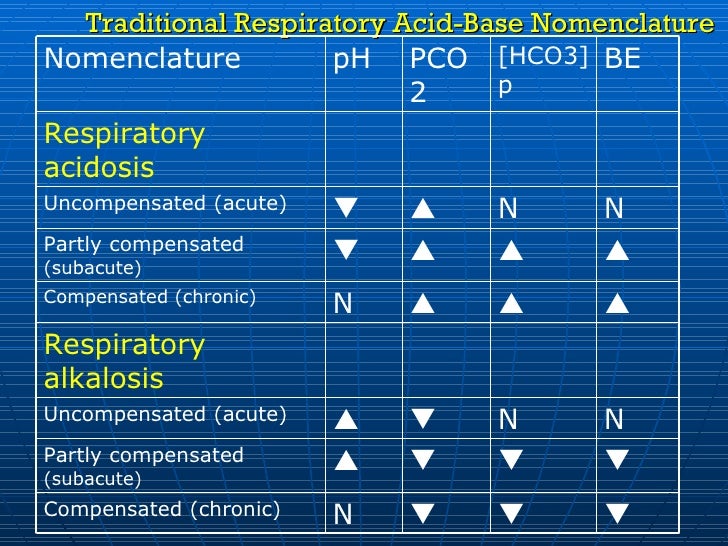 Traditional Respiratory Acid-Base Nomenclature

| Nomenclature | pH | PCO 2 | [HCO3] p | BE |
|---|---|---|---|---|
| Respiratory acidosis | | | | |
| Uncompensated (acute) | ▼ | ▲ | N | N |
| Partly compensated (subacute) | ▼ | ▲ | ▲ | ▲ |
| Compensated (chronic) | N | ▲ | ▲ | ▲ |
| Respiratory alkalosis | | | | |
| Uncompensated (acute) | ▲ | ▼ | N | N |
| Partly compensated (subacute) | ▲ | ▼ | ▼ | ▼ |
| Compensated (chronic) | N | ▼ | ▼ | ▼ |